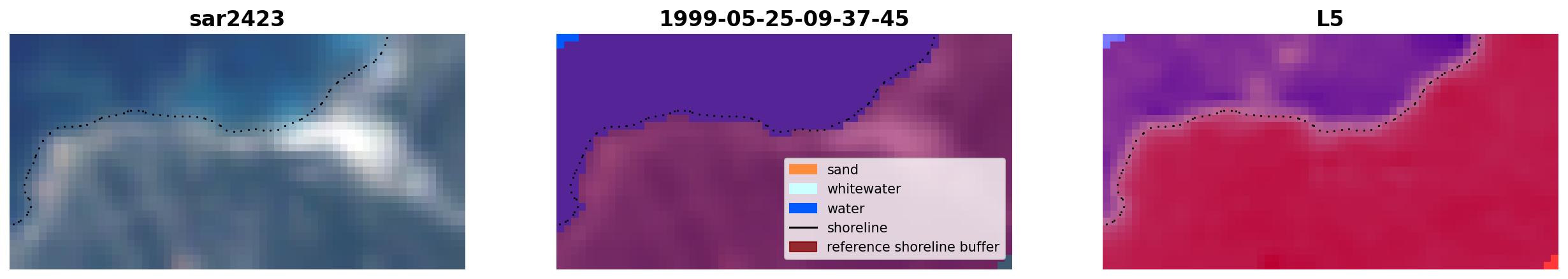 sar2423

1999-05-25-09-37-45

sand
whitewater
water
shoreline
reference shoreline buffer

L5